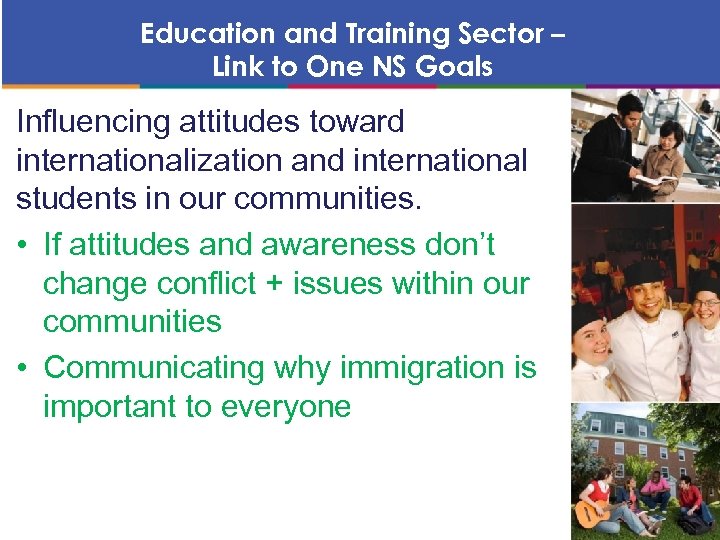 Education and Training Sector – Link to One NS Goals

Influencing attitudes toward internationalization and international students in our communities.

• If attitudes and awareness don't change conflict + issues within our communities

• Communicating why immigration is important to everyone